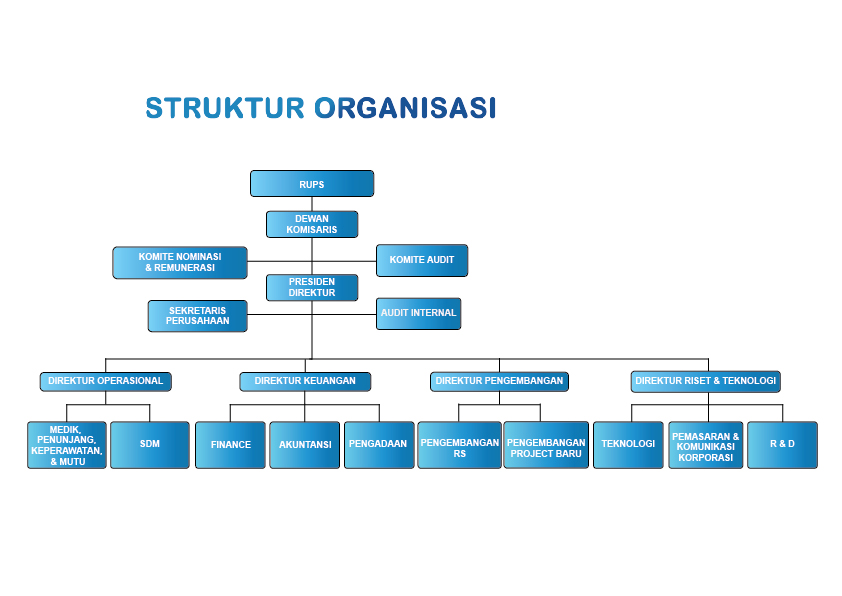 STRUKTUR ORGANISASI

RUPS

DEWAN KOMISARIS

KOMITE NOMINASI & REMUNERASI

KOMITE AUDIT

PRESIDEN DIREKTUR

SEKRETARIS PERUSAHAAN

AUDIT INTERNAL

DIREKTUR OPERASIONAL

DIREKTUR KEUANGAN

DIREKTUR PENGEMBANGAN

DIREKTUR RISET & TEKNOLOGI

MEDIK, PENUNJANG, KEPERAWATAN, & MUTU

SDM

FINANCE

AKUNTANSI

PENGADAAN

PENGEMBANGAN RS

PENGEMBANGAN PROJECT BARU

TEKNOLOGI

PEMASARAN & KOMUNIKASI KORPORASI

R & D